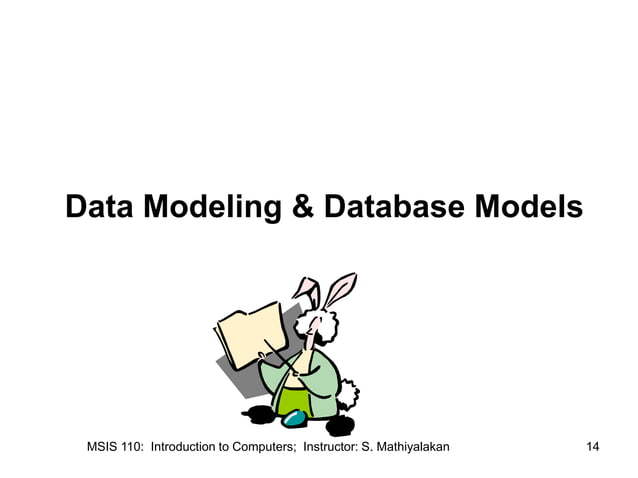 Data Modeling & Database Models

MSIS 110: Introduction to Computers; Instructor: S. Mathiyalakan 14